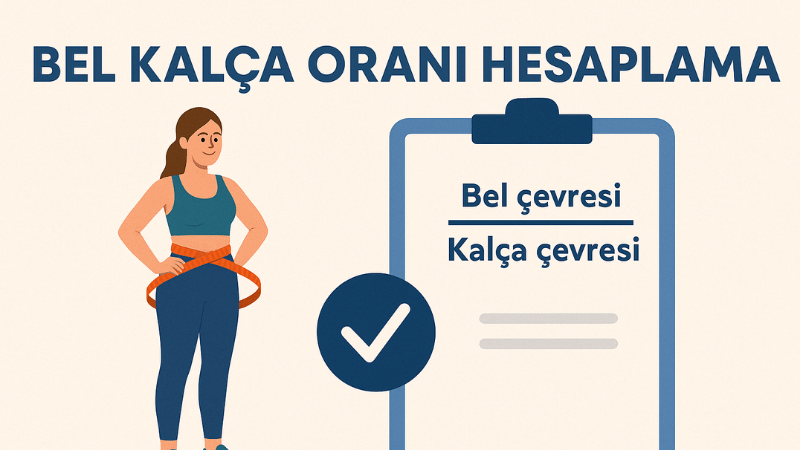 BEL KALÇA ORANI HESAPLAMA

$\frac{\text{Bel çevresi}}{\text{Kalça çevresi}}$